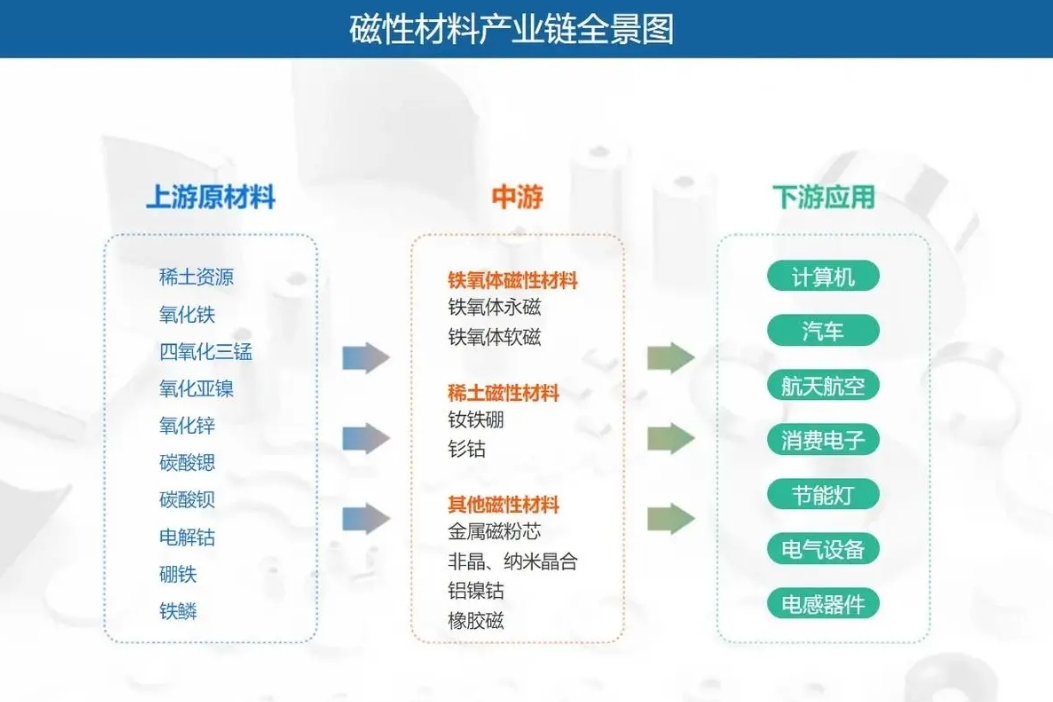 磁性材料产业链全景图

上游原材料

稀土资源
氧化铁
四氧化三锰
氧化亚镍
氧化锌
碳酸锶
碳酸钡
电解钴
硼铁
铁鳞

中游

铁氧体磁性材料
铁氧体永磁
铁氧体软磁

稀土磁性材料
钕铁硼
钐钴

其他磁性材料
金属磁粉芯
非晶、纳米晶合
铝镍钴
橡胶磁

下游应用

计算机
汽车
航天航空
消费电子
节能灯
电气设备
电感器件